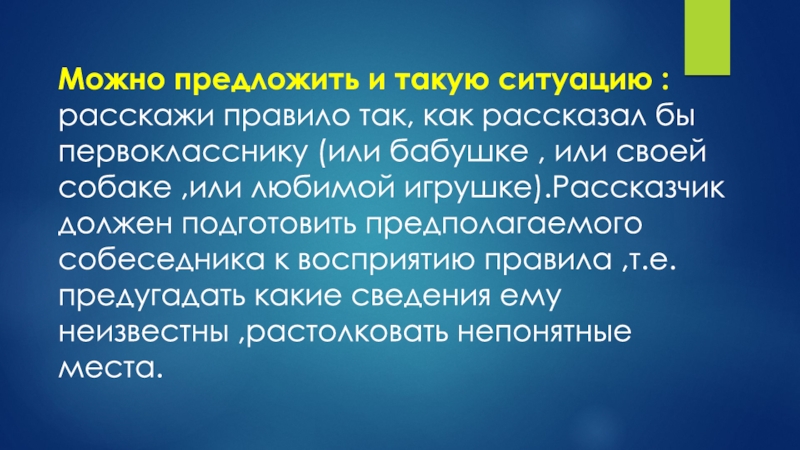 Можно предложить и такую ситуацию : расскажи правило так, как рассказал бы первокласснику (или бабушке , или своей собаке ,или любимой игрушке).Рассказчик должен подготовить предполагаемого собеседника к восприятию правила ,т.е. предугадать какие сведения ему неизвестны ,растолковать непонятные места.